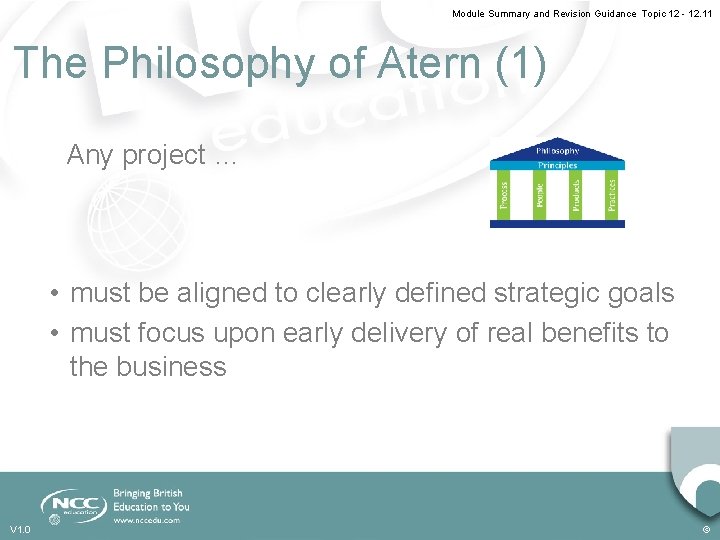 Module Summary and Revision Guidance Topic 12 - 12.11

The Philosophy of Atern (1)

Any project …

Philosophy
Principles
Process
People
Products
Practices

• must be aligned to clearly defined strategic goals
• must focus upon early delivery of real benefits to the business

NCC education
Bringing British Education to You
www.nccedu.com

V1.0

©